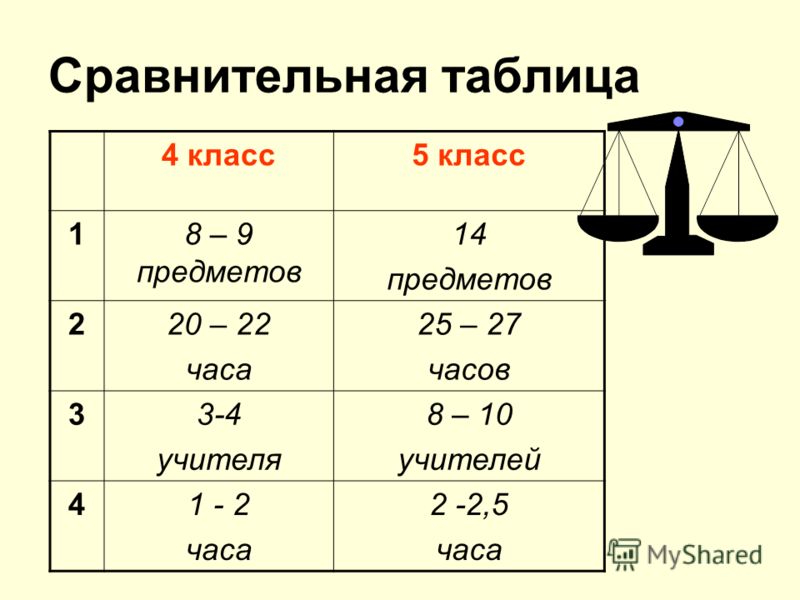 Сравнительная таблица

| | 4 класс | 5 класс |
|---|---|---|
| 1 | 8 – 9 предметов | 14 предметов |
| 2 | 20 – 22 часа | 25 – 27 часов |
| 3 | 3-4 учителя | 8 – 10 учителей |
| 4 | 1 - 2 часа | 2 -2,5 часа |

MyShared